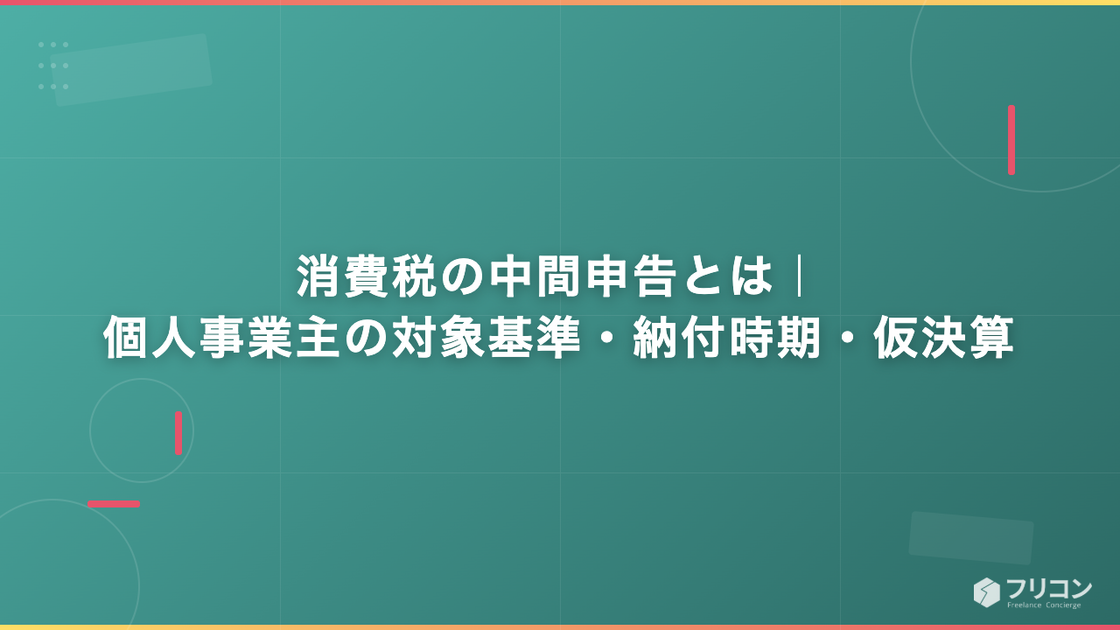 消費税の中間申告とは｜
個人事業主の対象基準・納付時期・仮決算

フリコン
Freelance Concierge